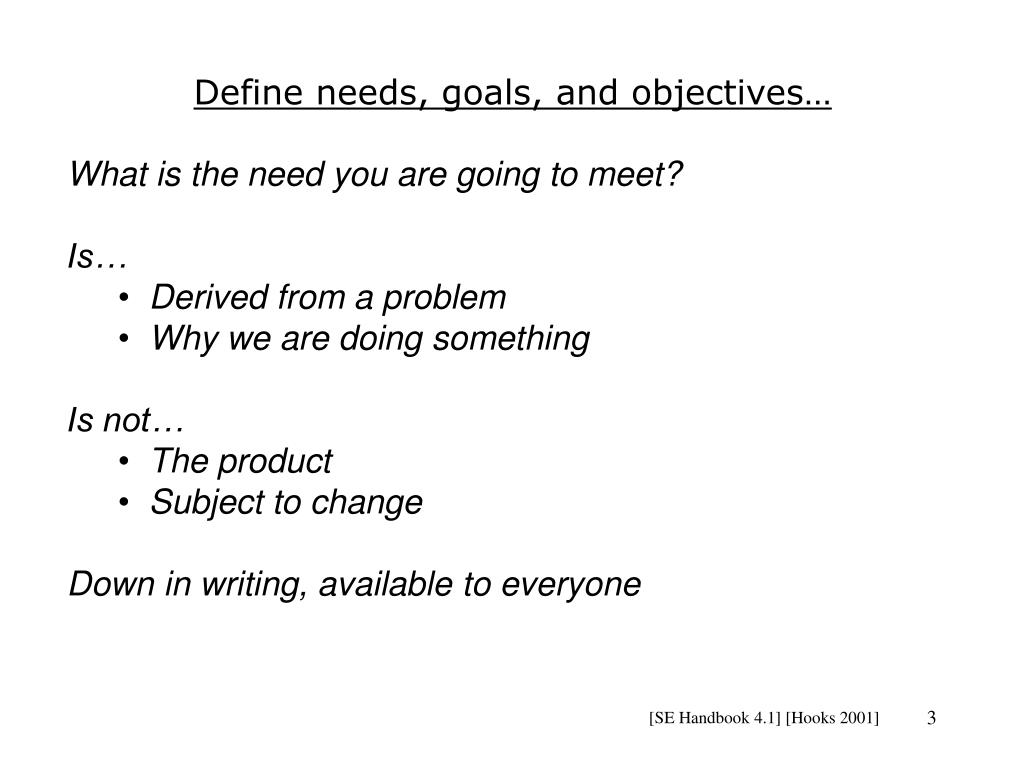 Define needs, goals, and objectives…

What is the need you are going to meet?

Is…
• Derived from a problem
• Why we are doing something

Is not…
• The product
• Subject to change

Down in writing, available to everyone

[SE Handbook 4.1] [Hooks 2001]

3